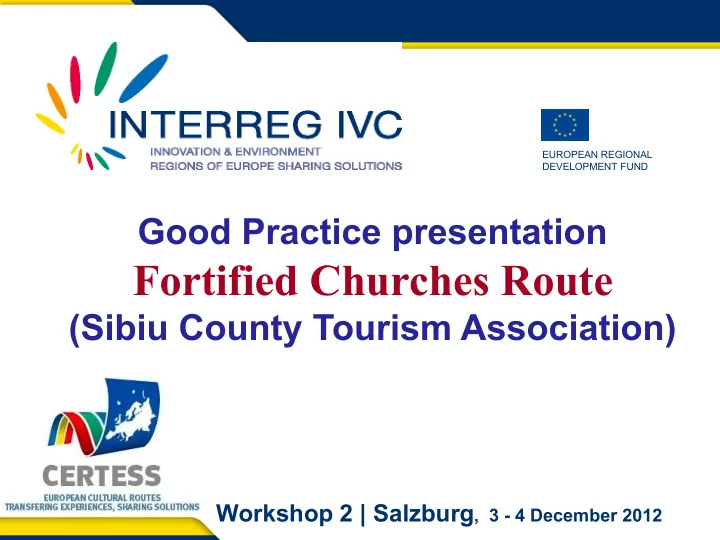 INTERREG IVC
INNOVATION & ENVIRONMENT
REGIONS OF EUROPE SHARING SOLUTIONS

EUROPEAN REGIONAL DEVELOPMENT FUND

Good Practice presentation
Fortified Churches Route
(Sibiu County Tourism Association)

CERTESS
EUROPEAN CULTURAL ROUTES
TRANSFERING EXPERIENCES, SHARING SOLUTIONS

Workshop 2 | Salzburg, 3 - 4 December 2012